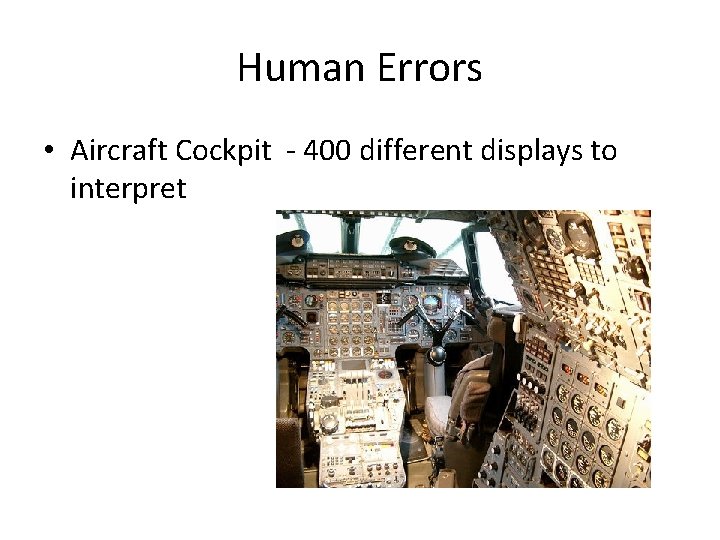 Human Errors

• Aircraft Cockpit - 400 different displays to interpret